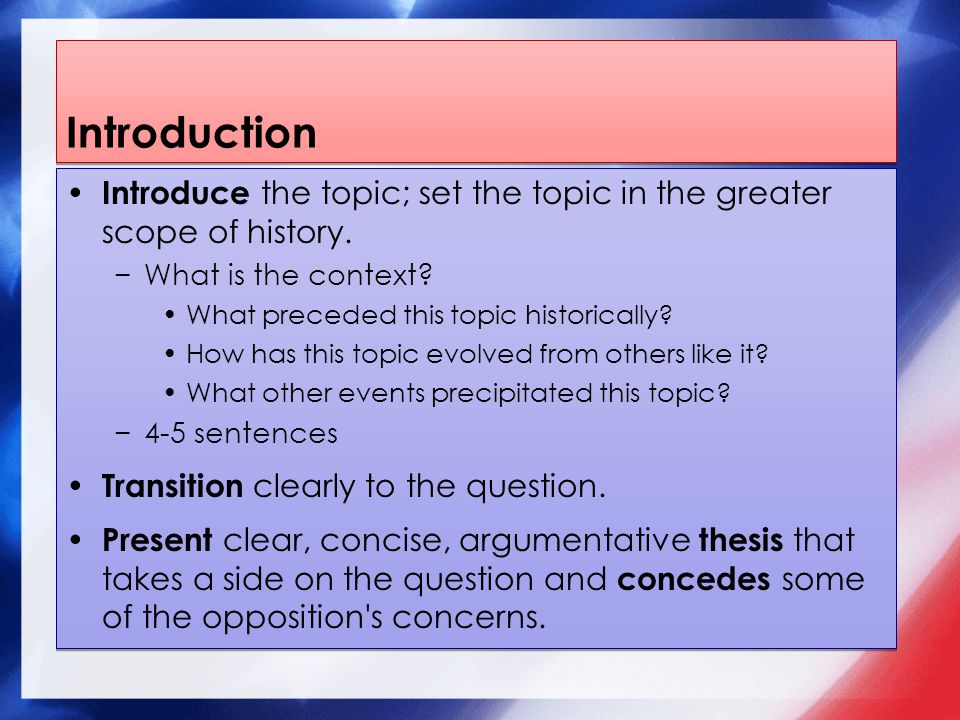 Introduction

• Introduce the topic; set the topic in the greater scope of history.
 – What is the context?
  • What preceded this topic historically?
  • How has this topic evolved from others like it?
  • What other events precipitated this topic?
 – 4-5 sentences

• Transition clearly to the question.

• Present clear, concise, argumentative thesis that takes a side on the question and concedes some of the opposition's concerns.